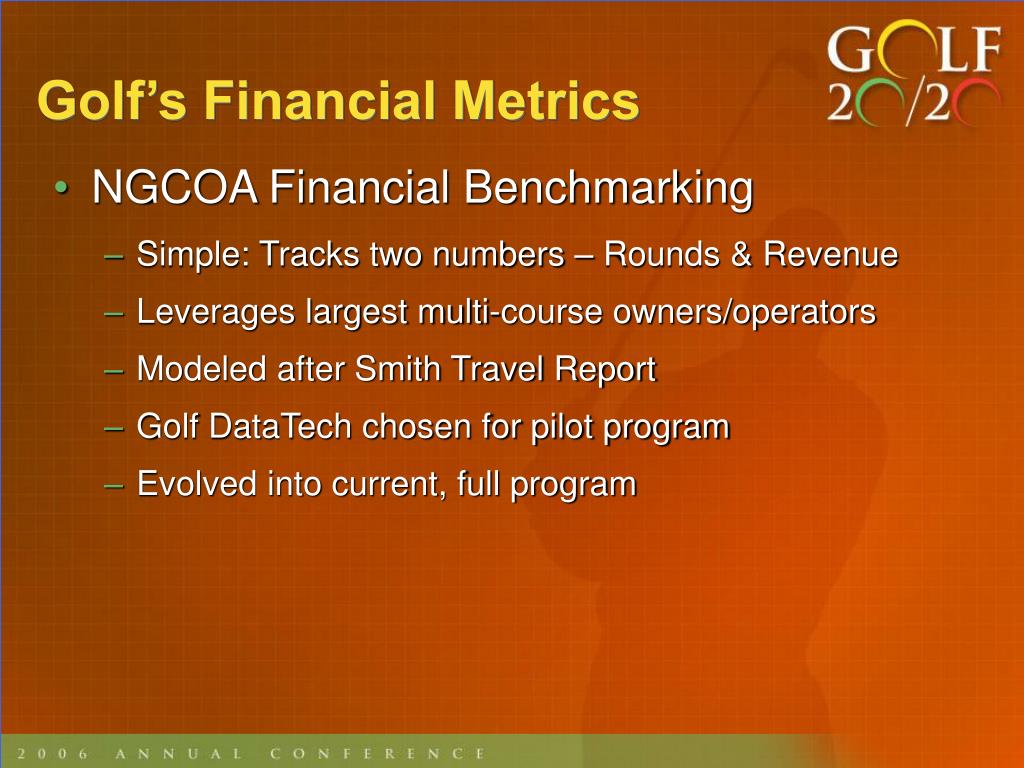 Golf's Financial Metrics

GOLF 20/20

• NGCOA Financial Benchmarking
– Simple: Tracks two numbers – Rounds & Revenue
– Leverages largest multi-course owners/operators
– Modeled after Smith Travel Report
– Golf DataTech chosen for pilot program
– Evolved into current, full program

2006 ANNUAL CONFERENCE